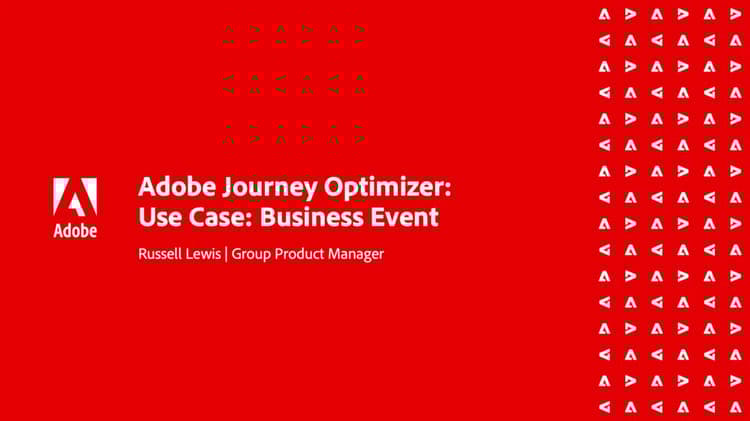 Adobe

Adobe Journey Optimizer:
Use Case: Business Event

Russell Lewis | Group Product Manager